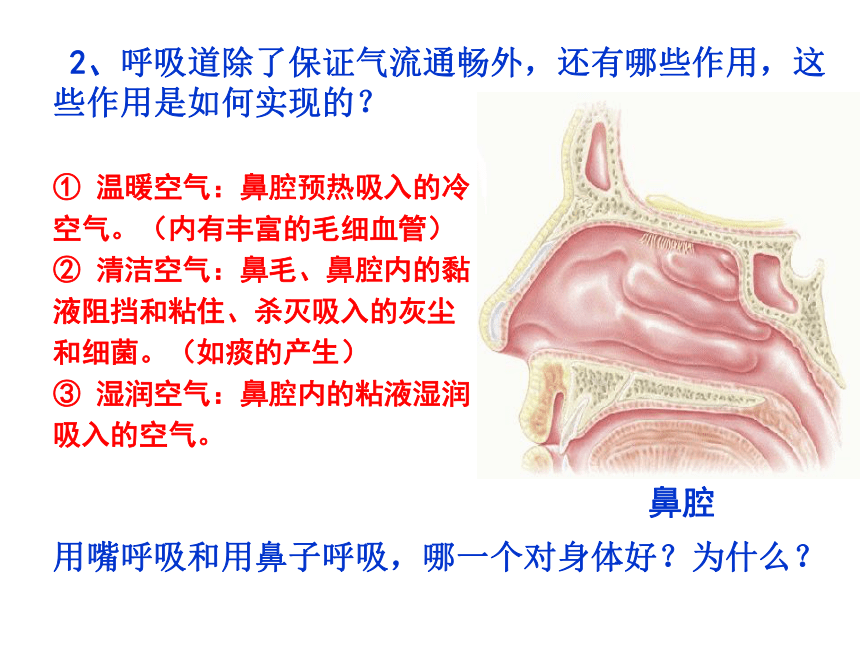 2、呼吸道除了保证气流通畅外，还有哪些作用，这些作用是如何实现的？

① 温暖空气：鼻腔预热吸入的冷空气。（内有丰富的毛细血管）
② 清洁空气：鼻毛、鼻腔内的黏液阻挡和粘住、杀灭吸入的灰尘和细菌。（如痰的产生）
③ 湿润空气：鼻腔内的粘液湿润吸入的空气。

鼻腔

用嘴呼吸和用鼻子呼吸，哪一个对身体好？为什么？